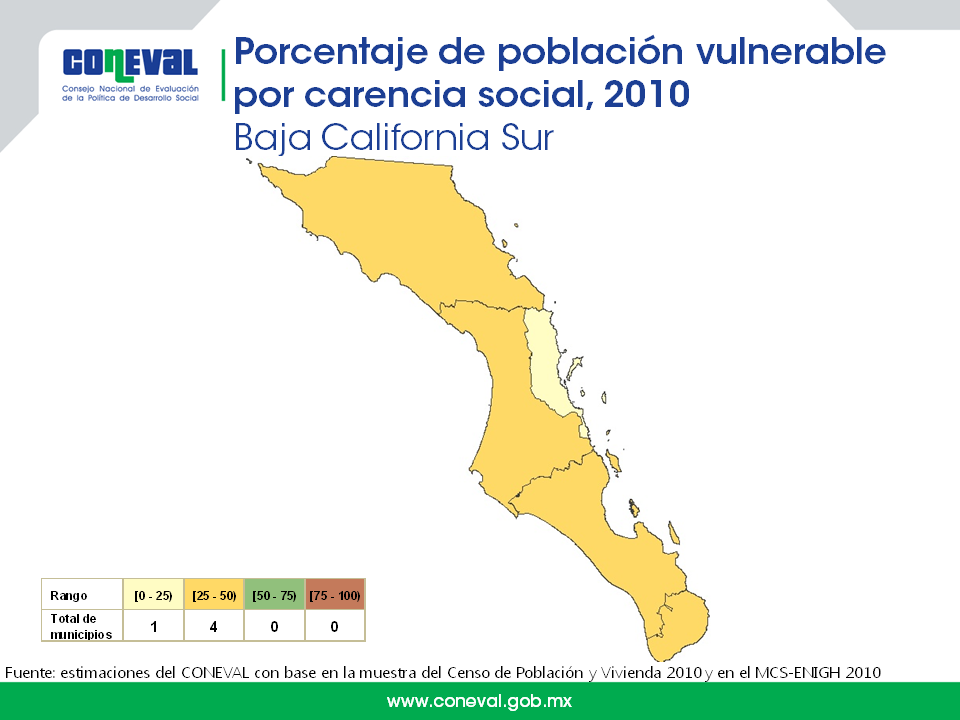 CONEVAL
Consejo Nacional de Evaluación de la Política de Desarrollo Social

Porcentaje de población vulnerable por carencia social, 2010
Baja California Sur

| Rango | [0 - 25) | [25 - 50) | [50 - 75) | [75 - 100) |
|---|---|---|---|---|
| Total de municipios | 1 | 4 | 0 | 0 |

Fuente: estimaciones del CONEVAL con base en la muestra del Censo de Población y Vivienda 2010 y en el MCS-ENIGH 2010

www.coneval.gob.mx